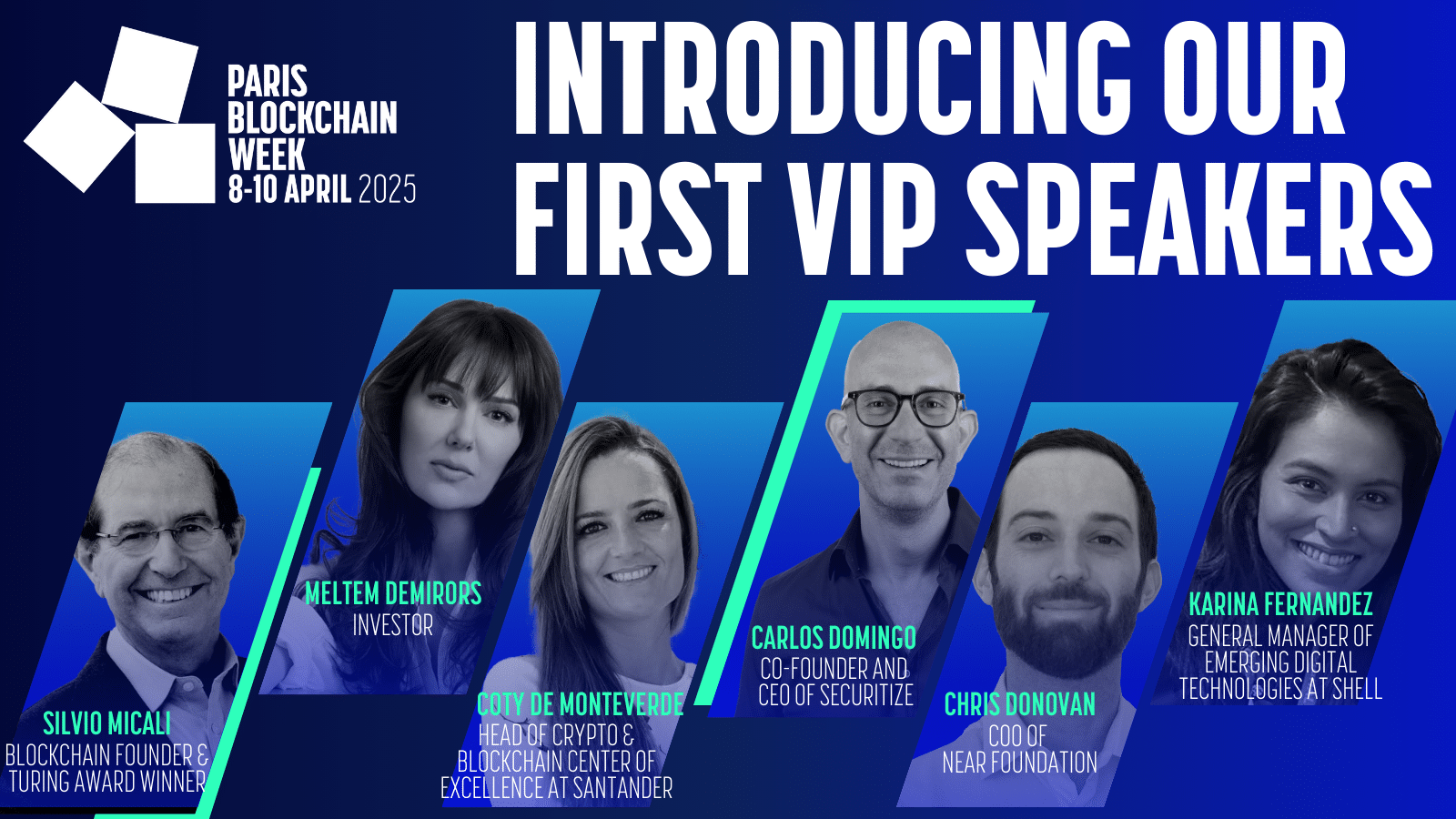 PARIS BLOCKCHAIN WEEK
8-10 APRIL 2025

INTRODUCING OUR FIRST VIP SPEAKERS

SILVIO MICALI
BLOCKCHAIN FOUNDER & TURING AWARD WINNER

MELTEM DEMIRORS
INVESTOR

COTY DE MONTEVERDE
HEAD OF CRYPTO & BLOCKCHAIN CENTER OF EXCELLENCE AT SANTANDER

CARLOS DOMINGO
CO-FOUNDER AND CEO OF SECURITIZE

CHRIS DONOVAN
COO OF NEAR FOUNDATION

KARINA FERNANDEZ
GENERAL MANAGER OF EMERGING DIGITAL TECHNOLOGIES AT SHELL